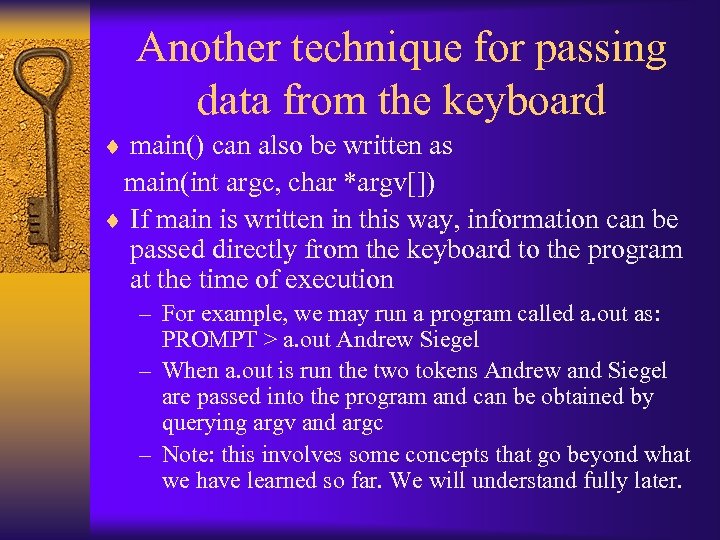 Another technique for passing data from the keyboard

♦ main() can also be written as
main(int argc, char *argv[])

♦ If main is written in this way, information can be passed directly from the keyboard to the program at the time of execution

– For example, we may run a program called a.out as:
PROMPT > a.out Andrew Siegel

– When a.out is run the two tokens Andrew and Siegel are passed into the program and can be obtained by querying argv and argc

– Note: this involves some concepts that go beyond what we have learned so far. We will understand fully later.